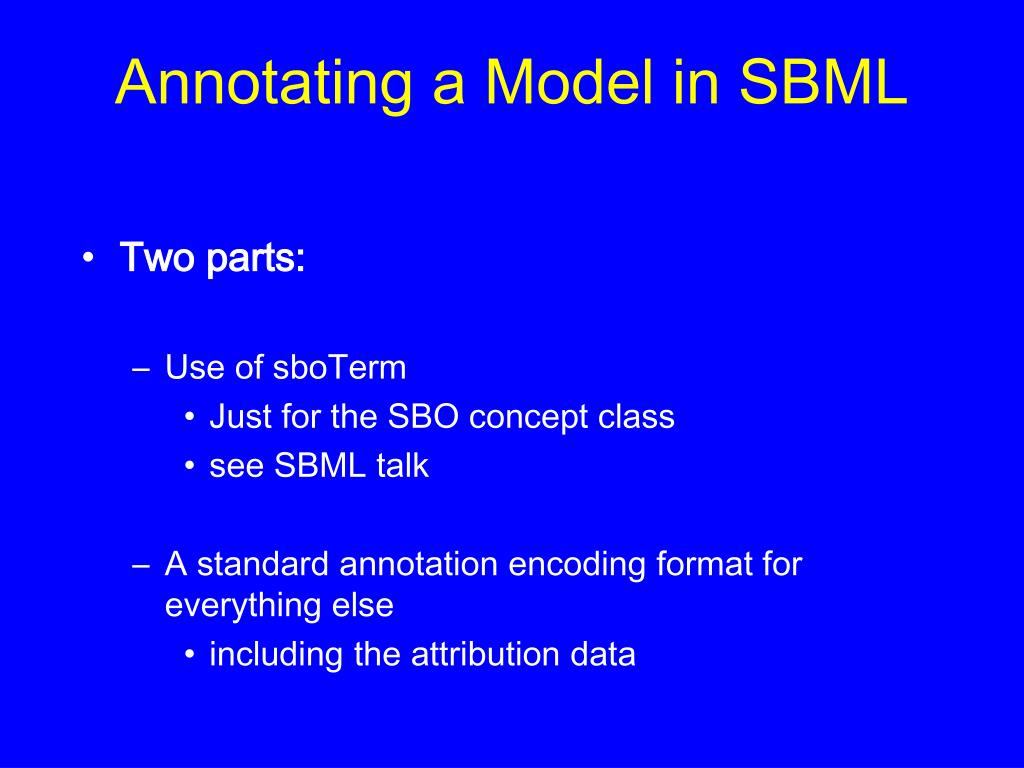 Annotating a Model in SBML

• Two parts:

– Use of sboTerm
• Just for the SBO concept class
• see SBML talk

– A standard annotation encoding format for everything else
• including the attribution data